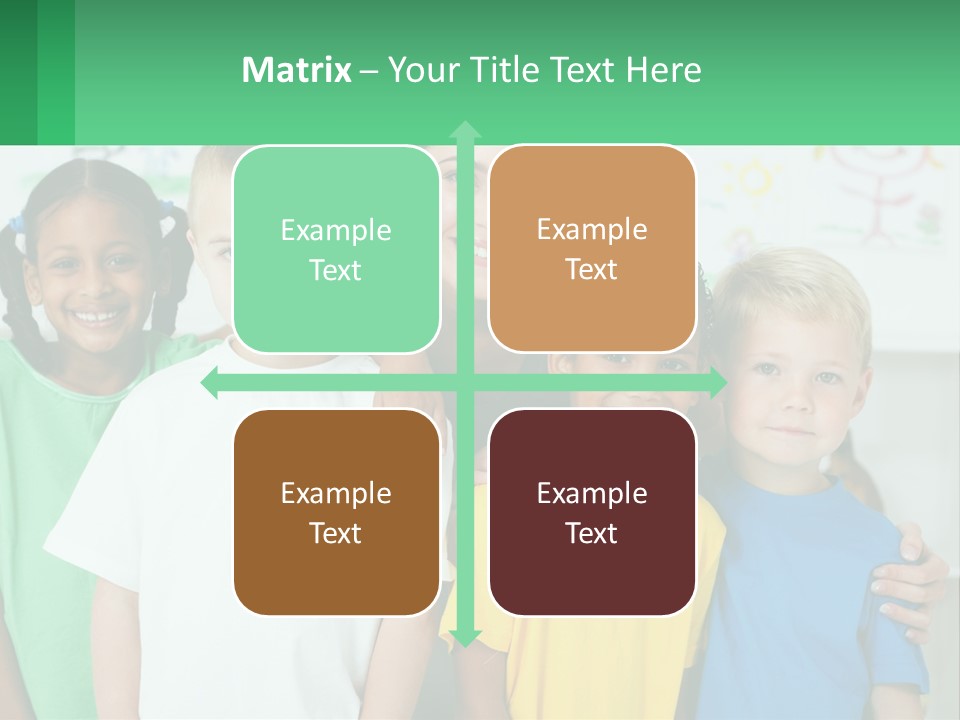 Matrix – Your Title Text Here

Example Text

Example Text

Example Text

Example Text